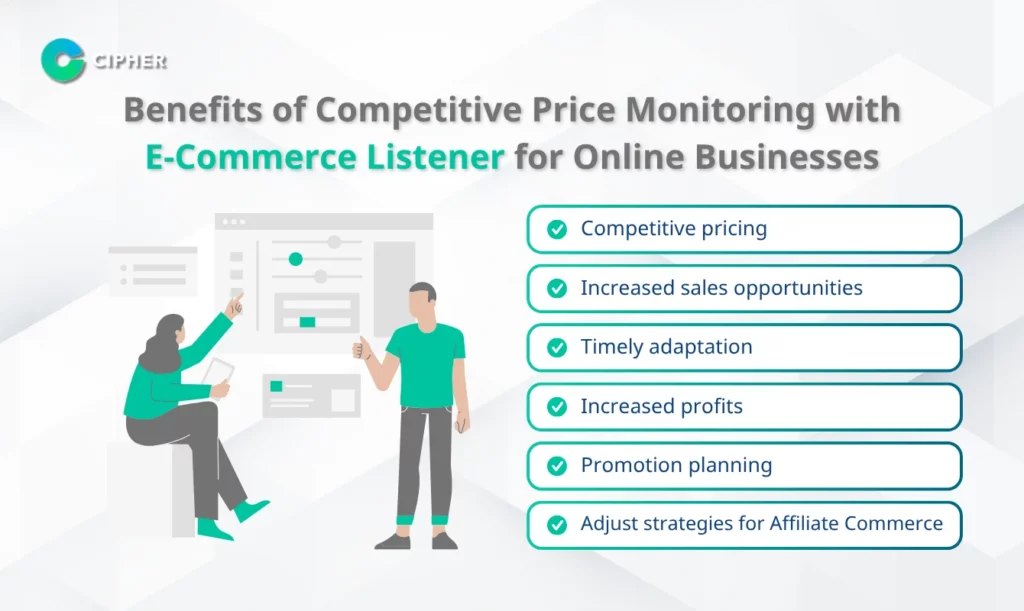 CIPHER

Benefits of Competitive Price Monitoring with E-Commerce Listener for Online Businesses

Competitive pricing

Increased sales opportunities

Timely adaptation

Increased profits

Promotion planning

Adjust strategies for Affiliate Commerce